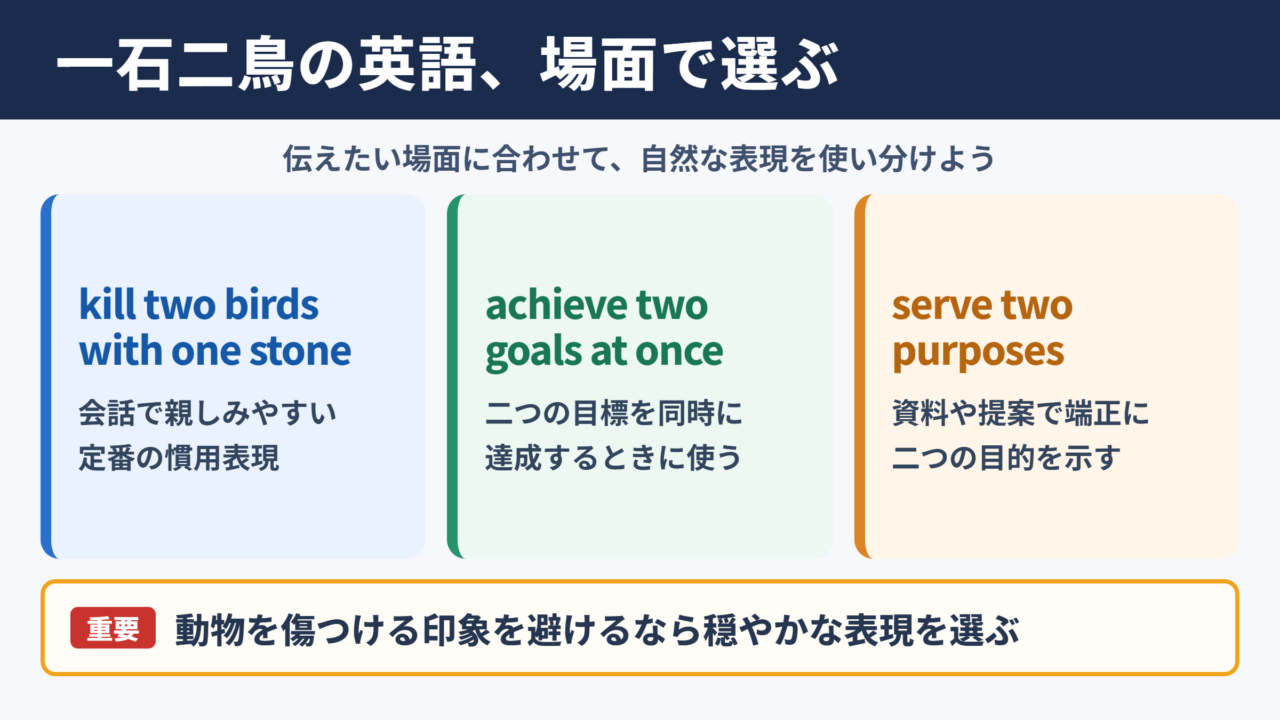 一石二鳥の英語、場面で選ぶ

伝えたい場面に合わせて、自然な表現を使い分けよう

kill two birds with one stone

会話で親しみやすい定番の慣用表現

achieve two goals at once

二つの目標を同時に達成するときに使う

serve two purposes

資料や提案で端正に二つの目的を示す

重要

動物を傷つける印象を避けるなら穏やかな表現を選ぶ